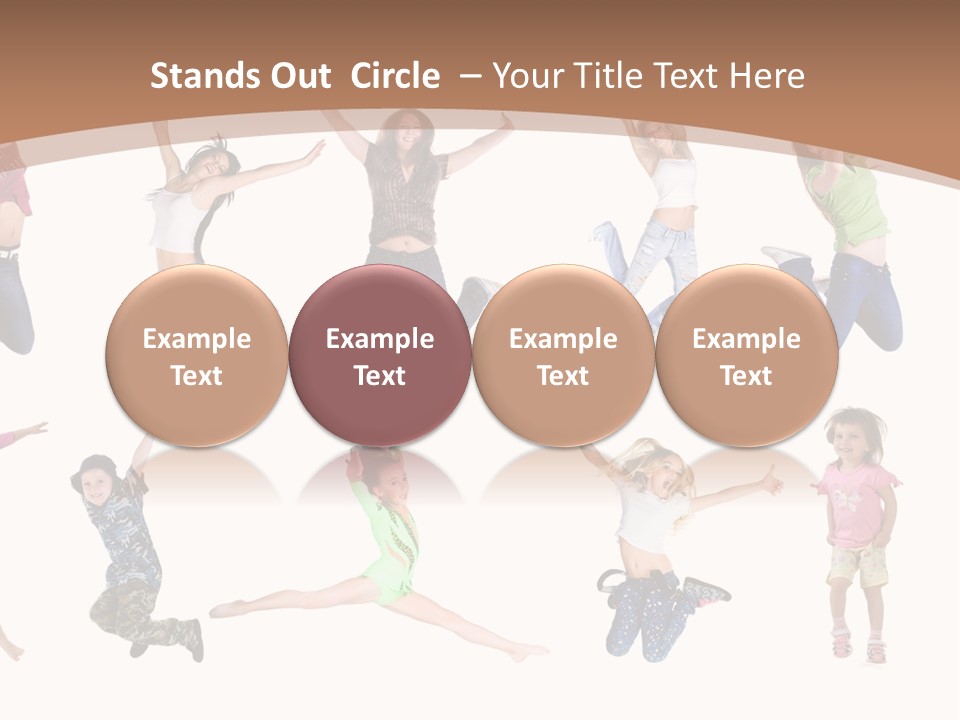 Stands Out Circle – Your Title Text Here

Example Text

Example Text

Example Text

Example Text